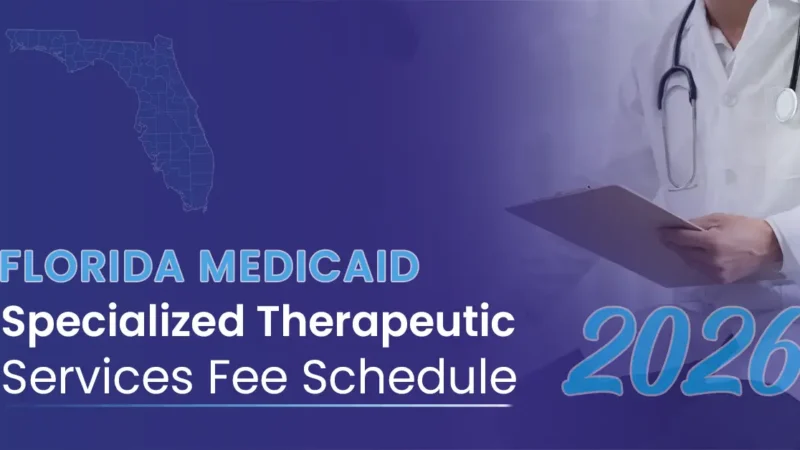 FLORIDA MEDICAID
Specialized Therapeutic
Services Fee Schedule

2026